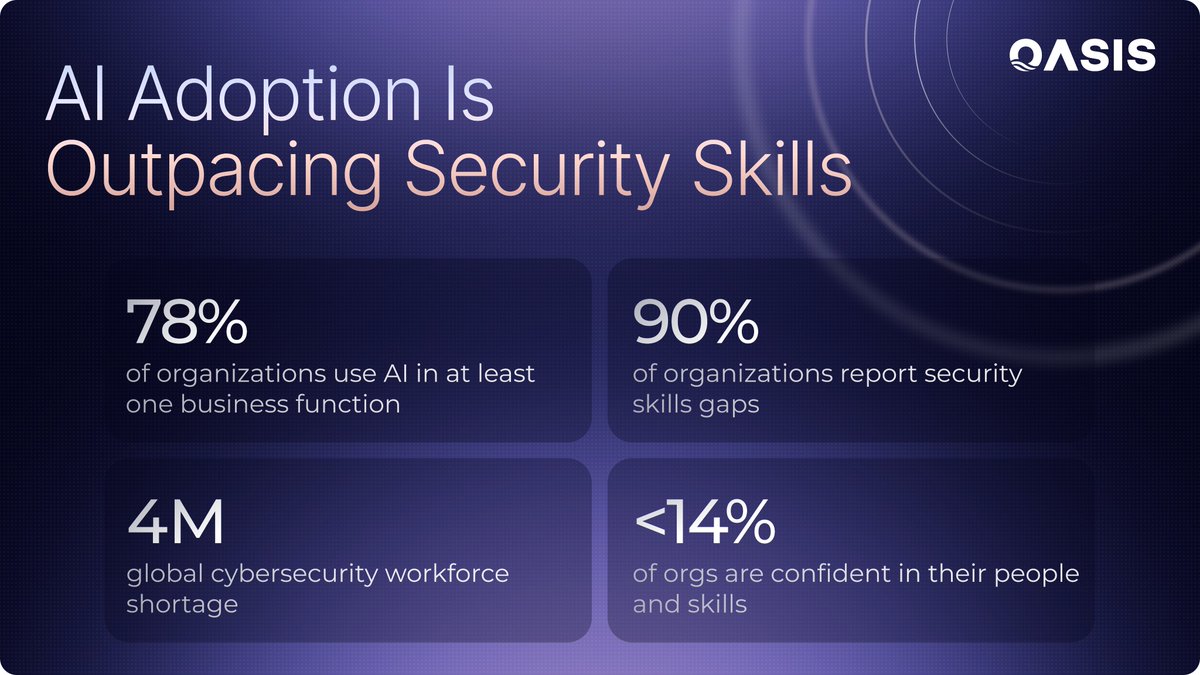 OASIS

AI Adoption Is Outpacing Security Skills

78%
of organizations use AI in at least one business function

90%
of organizations report security skills gaps

4M
global cybersecurity workforce shortage

<14%
of orgs are confident in their people and skills